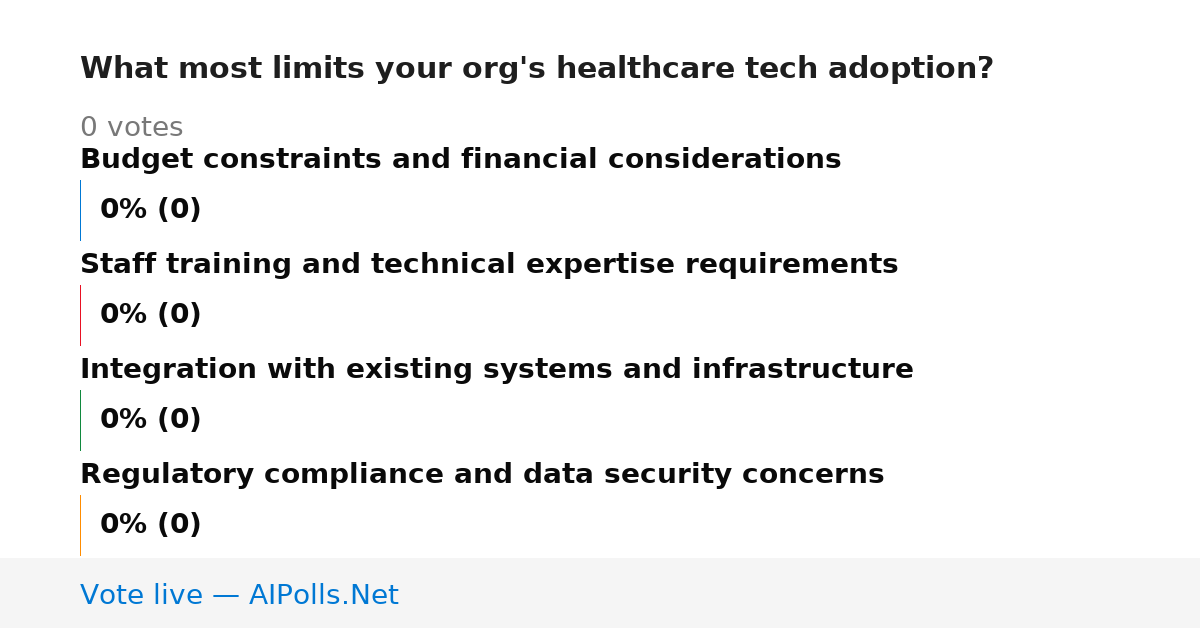 What most limits your org's healthcare tech adoption?

0 votes

Budget constraints and financial considerations

0% (0)

Staff training and technical expertise requirements

0% (0)

Integration with existing systems and infrastructure

0% (0)

Regulatory compliance and data security concerns

0% (0)

Vote live — AIPolls.Net